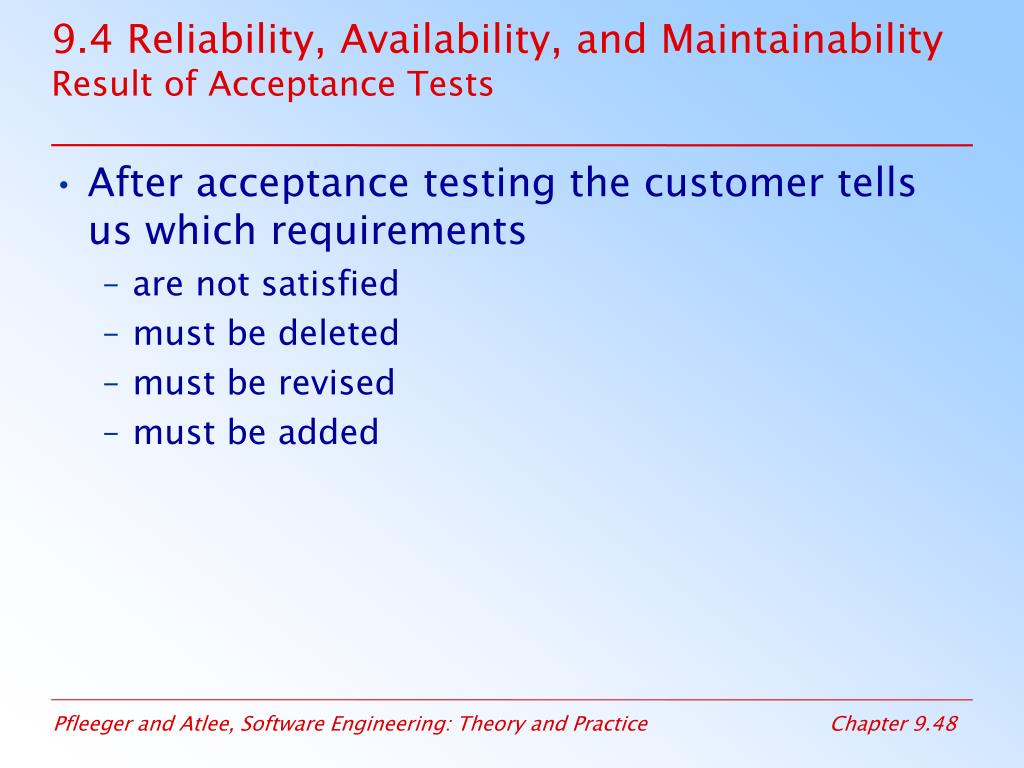 9.4 Reliability, Availability, and Maintainability
Result of Acceptance Tests

• After acceptance testing the customer tells us which requirements
– are not satisfied
– must be deleted
– must be revised
– must be added

Pfleeger and Atlee, Software Engineering: Theory and Practice
Chapter 9.48